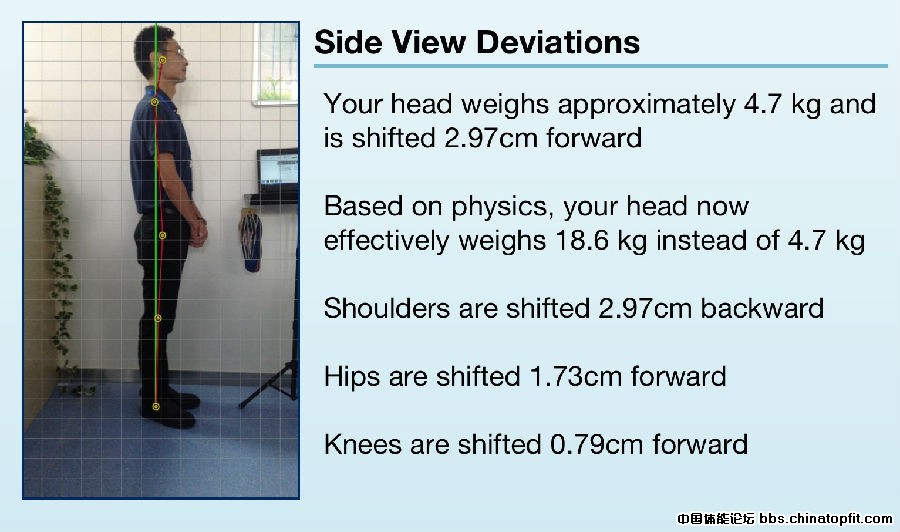 Side View Deviations

Your head weighs approximately 4.7 kg and is shifted 2.97cm forward

Based on physics, your head now effectively weighs 18.6 kg instead of 4.7 kg

Shoulders are shifted 2.97cm backward

Hips are shifted 1.73cm forward

Knees are shifted 0.79cm forward

中国体能论坛 bbs.chinatopfit.com